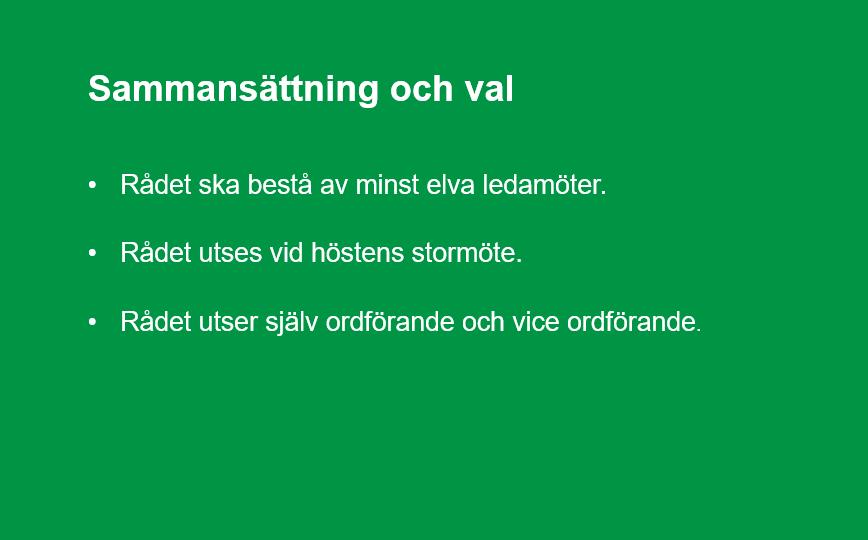 Sammansättning och val

• Rådet ska bestå av minst elva ledamöter.

• Rådet utses vid höstens stormöte.

• Rådet utser själv ordförande och vice ordförande.